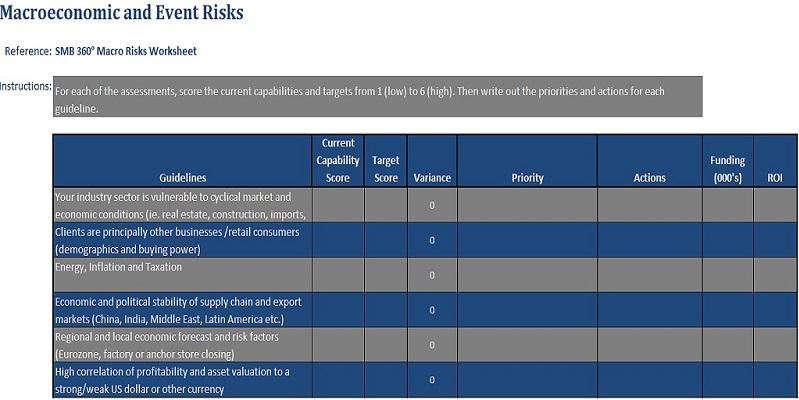 Macroeconomic and Event Risks

Reference: SMB 360° Macro Risks Worksheet

Instructions: For each of the assessments, score the current capabilities and targets from 1 (low) to 6 (high). Then write out the priorities and actions for each guideline.

| Guidelines | Current Capability Score | Target Score | Variance | Priority | Actions | Funding (000's) | ROI |
|---|---|---|---|---|---|---|---|
| Your industry sector is vulnerable to cyclical market and economic conditions (ie. real estate, construction, imports, | | | 0 | | | | |
| Clients are principally other businesses /retail consumers (demographics and buying power) | | | 0 | | | | |
| Energy, Inflation and Taxation | | | 0 | | | | |
| Economic and political stability of supply chain and export markets (China, India, Middle East, Latin America etc.) | | | 0 | | | | |
| Regional and local economic forecast and risk factors (Eurozone, factory or anchor store closing) | | | 0 | | | | |
| High correlation of profitability and asset valuation to a strong/weak US dollar or other currency | | | 0 | | | | |